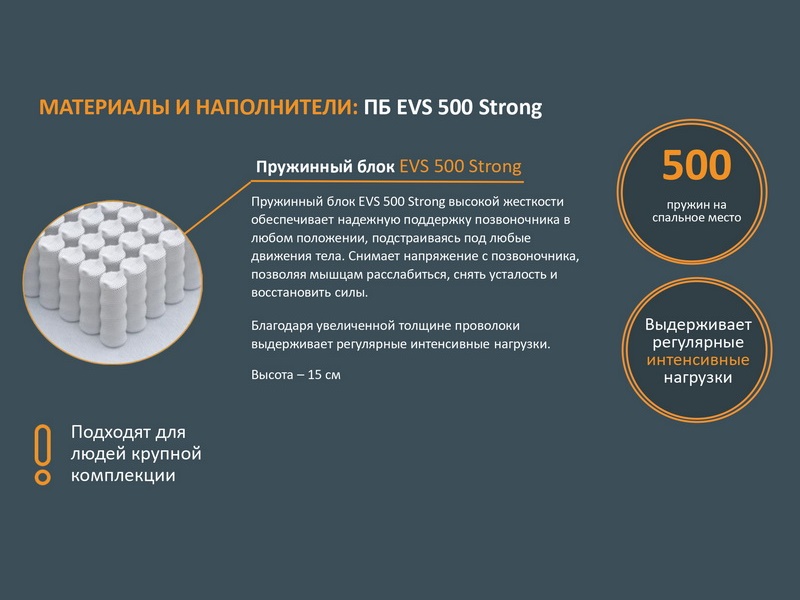 МАТЕРИАЛЫ И НАПОЛНИТЕЛИ: ПБ EVS 500 Strong

Пружинный блок EVS 500 Strong

Пружинный блок EVS 500 Strong высокой жесткости обеспечивает надежную поддержку позвоночника в любом положении, подстраиваясь под любые движения тела. Снимает напряжение с позвоночника, позволяя мышцам расслабиться, снять усталость и восстановить силы.

Благодаря увеличенной толщине проволоки выдерживает регулярные интенсивные нагрузки.

Высота – 15 см

500
пружин на спальное место

Выдерживает регулярные интенсивные нагрузки

Подходят для людей крупной комплекции